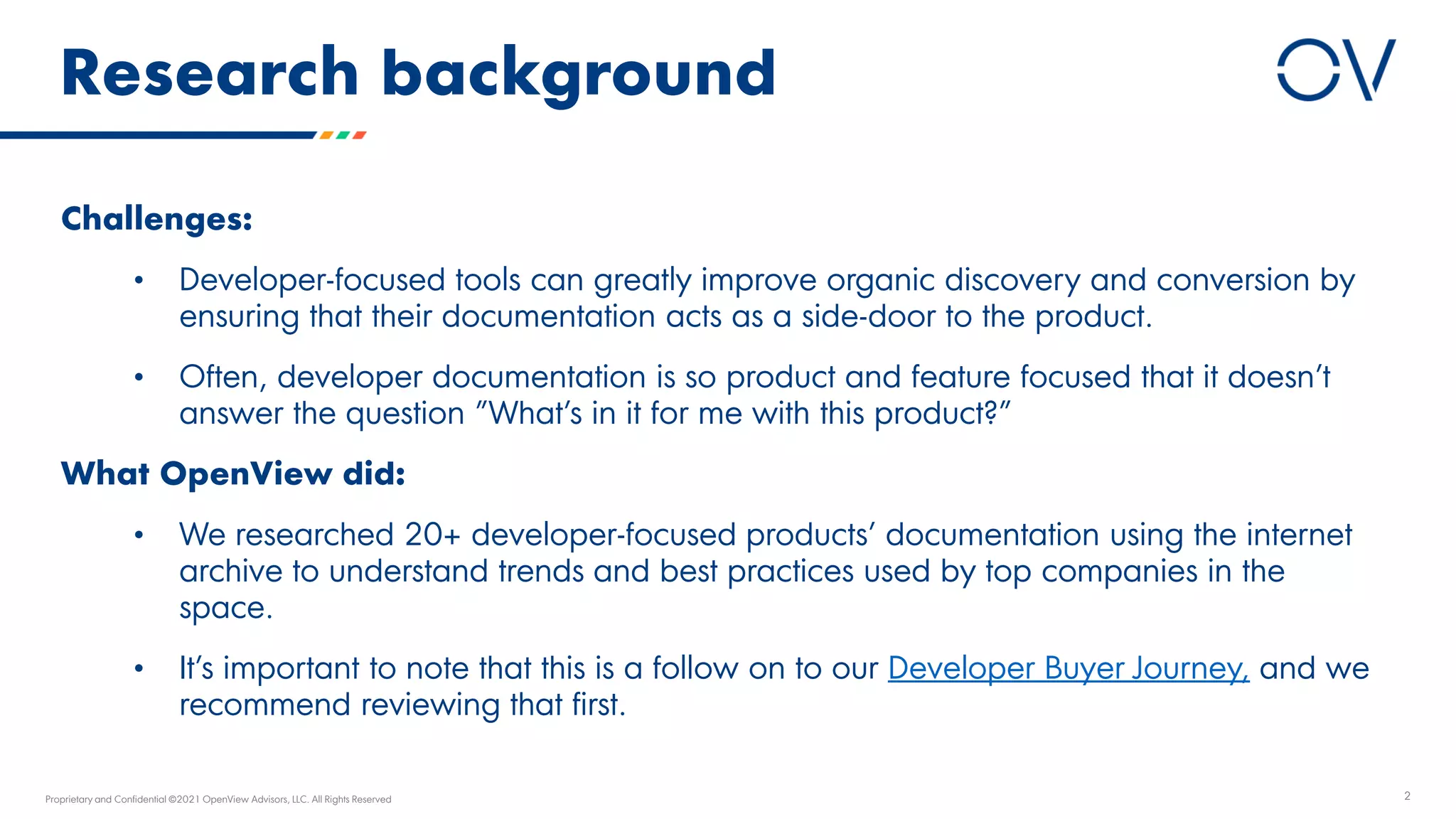 Research background

OV

Challenges:

• Developer-focused tools can greatly improve organic discovery and conversion by ensuring that their documentation acts as a side-door to the product.

• Often, developer documentation is so product and feature focused that it doesn't answer the question "What's in it for me with this product?"

What OpenView did:

• We researched 20+ developer-focused products' documentation using the internet archive to understand trends and best practices used by top companies in the space.

• It's important to note that this is a follow on to our Developer Buyer Journey, and we recommend reviewing that first.

Proprietary and Confidential ©2021 OpenView Advisors, LLC. All Rights Reserved

2